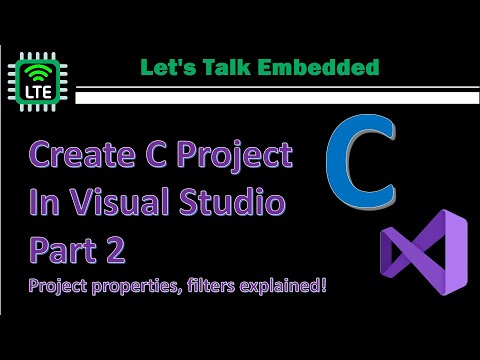 LTE

Let's Talk Embedded

Create C Project In Visual Studio Part 2

Project properties, filters explained!

C